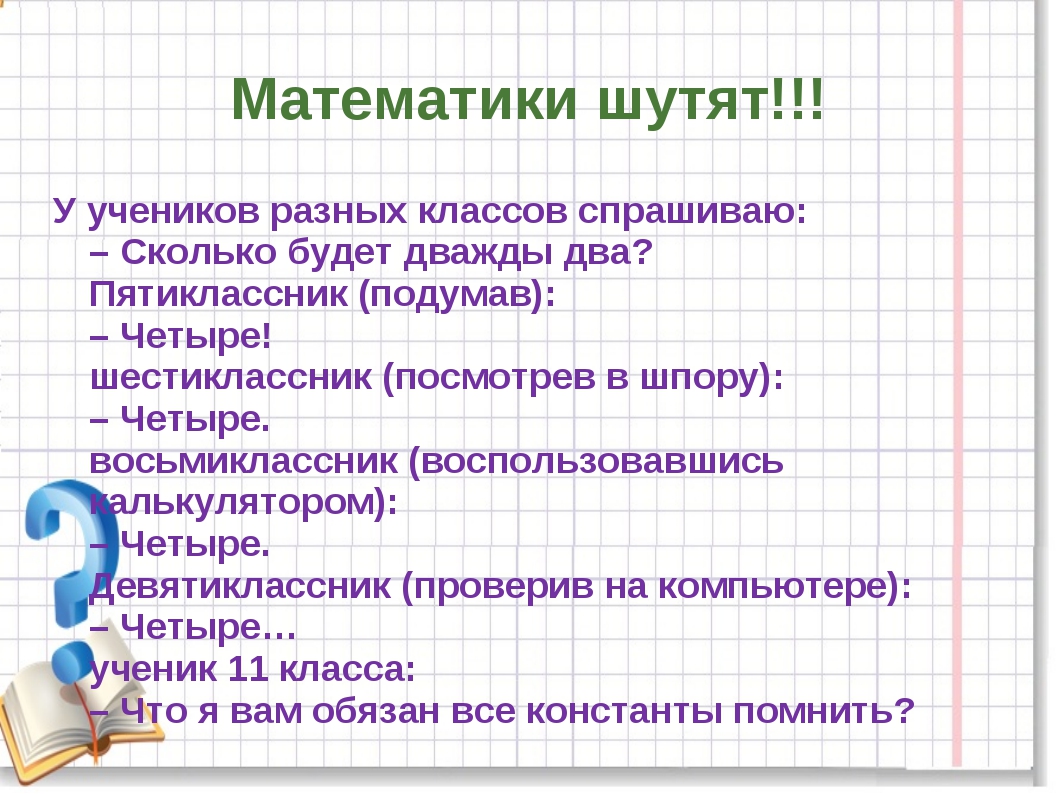 Математики шутят!!!

У учеников разных классов спрашиваю:
– Сколько будет дважды два?
Пятиклассник (подумав):
– Четыре!
шестиклассник (посмотрев в шпору):
– Четыре.
восьмиклассник (воспользовавшись калькулятором):
– Четыре.
Девятиклассник (проверив на компьютере):
– Четыре…
ученик 11 класса:
– Что я вам обязан все константы помнить?